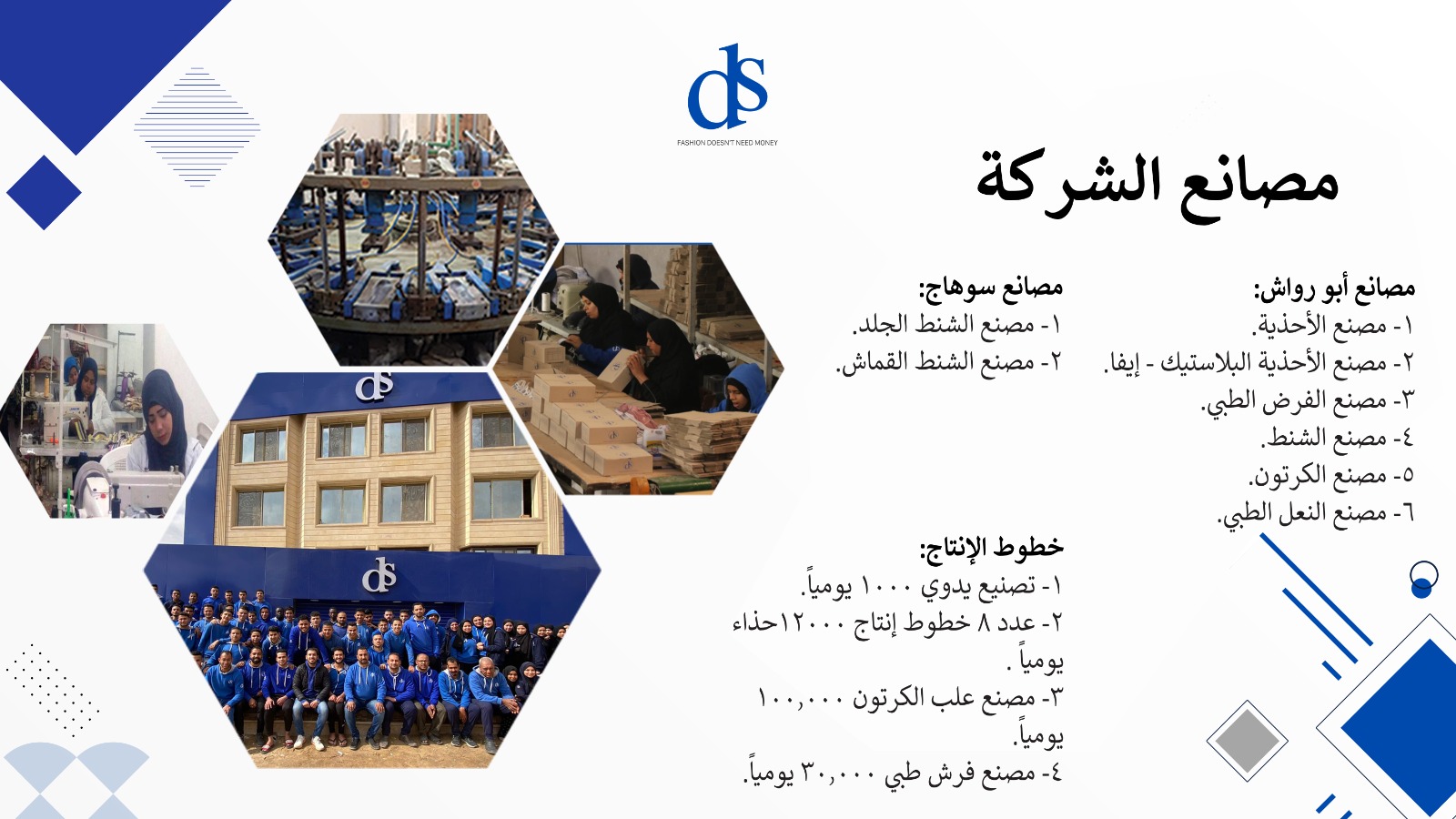 ds
FASHION DOESN'T NEED MONEY

مصانع الشركة

مصانع أبو رواش:
١- مصنع الأحذية.
٢- مصنع الأحذية البلاستيك - إيفا.
٣- مصنع الفرض الطبي.
٤- مصنع الشنط.
٥- مصنع الكرتون.
٦- مصنع النعل الطبي.

مصانع سوهاج:
١- مصنع الشنط الجلد.
٢- مصنع الشنط القماش.

خطوط الإنتاج:
١- تصنيع يدوي ١٠٠٠ يومياً.
٢- عدد ٨ خطوط إنتاج ١٢٠٠٠حذاء يومياً .
٣- مصنع علب الكرتون ١٠٠,٠٠٠ يومياً.
٤- مصنع فرش طبي ٣٠,٠٠٠ يومياً.

ds
ds